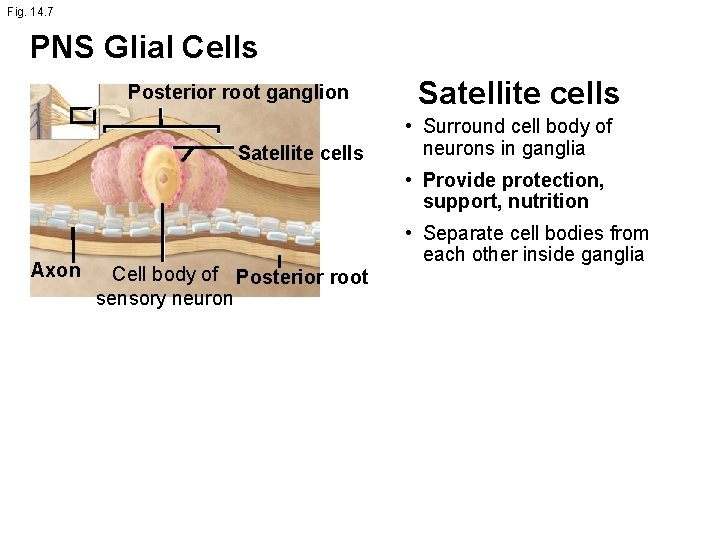 Fig. 14.7

PNS Glial Cells

Posterior root ganglion

Satellite cells

Axon

Cell body of sensory neuron

Posterior root

Satellite cells

• Surround cell body of neurons in ganglia

• Provide protection, support, nutrition

• Separate cell bodies from each other inside ganglia